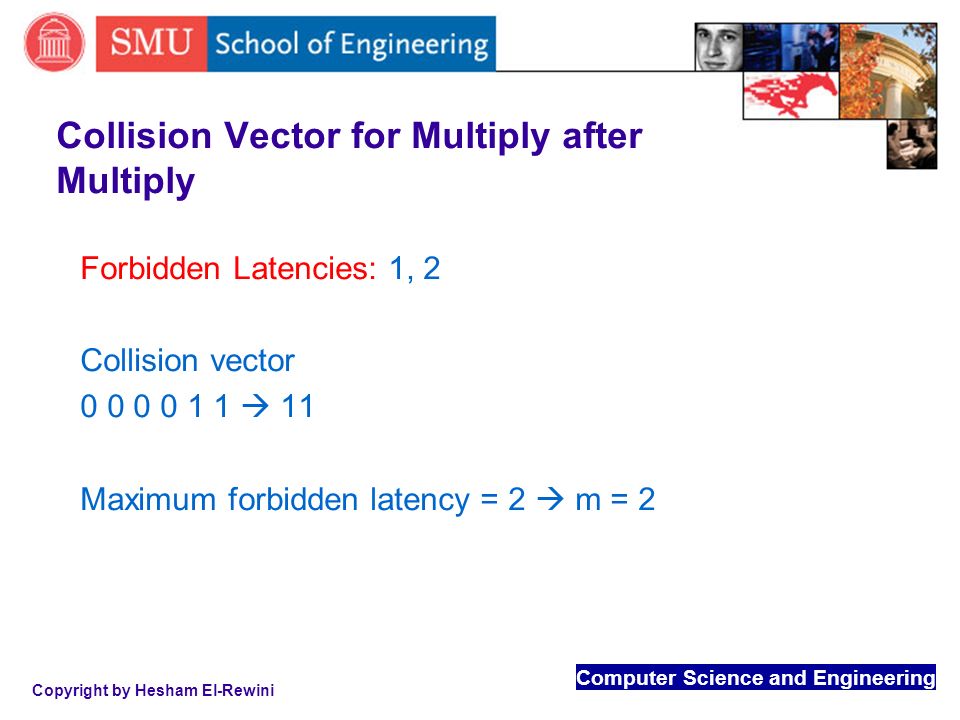 SMU School of Engineering

Collision Vector for Multiply after Multiply

Forbidden Latencies: 1, 2

Collision vector
0 0 0 0 1 1 → 11

Maximum forbidden latency = 2 → m = 2

Copyright by Hesham El-Rewini

Computer Science and Engineering